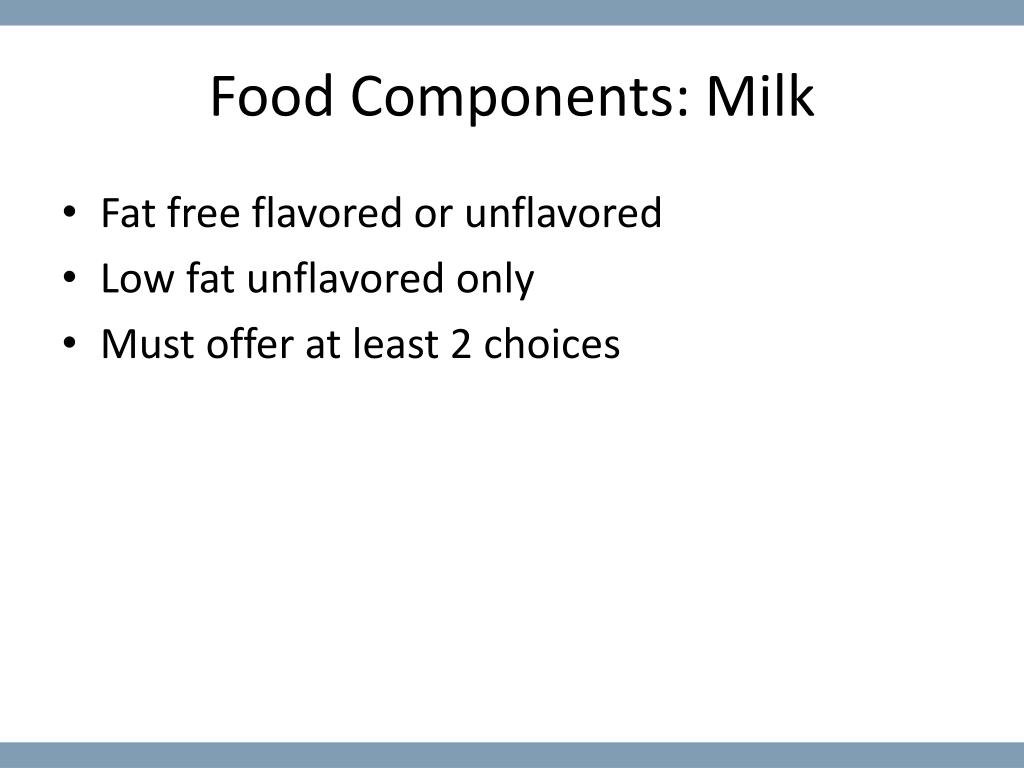 Food Components: Milk

• Fat free flavored or unflavored
• Low fat unflavored only
• Must offer at least 2 choices